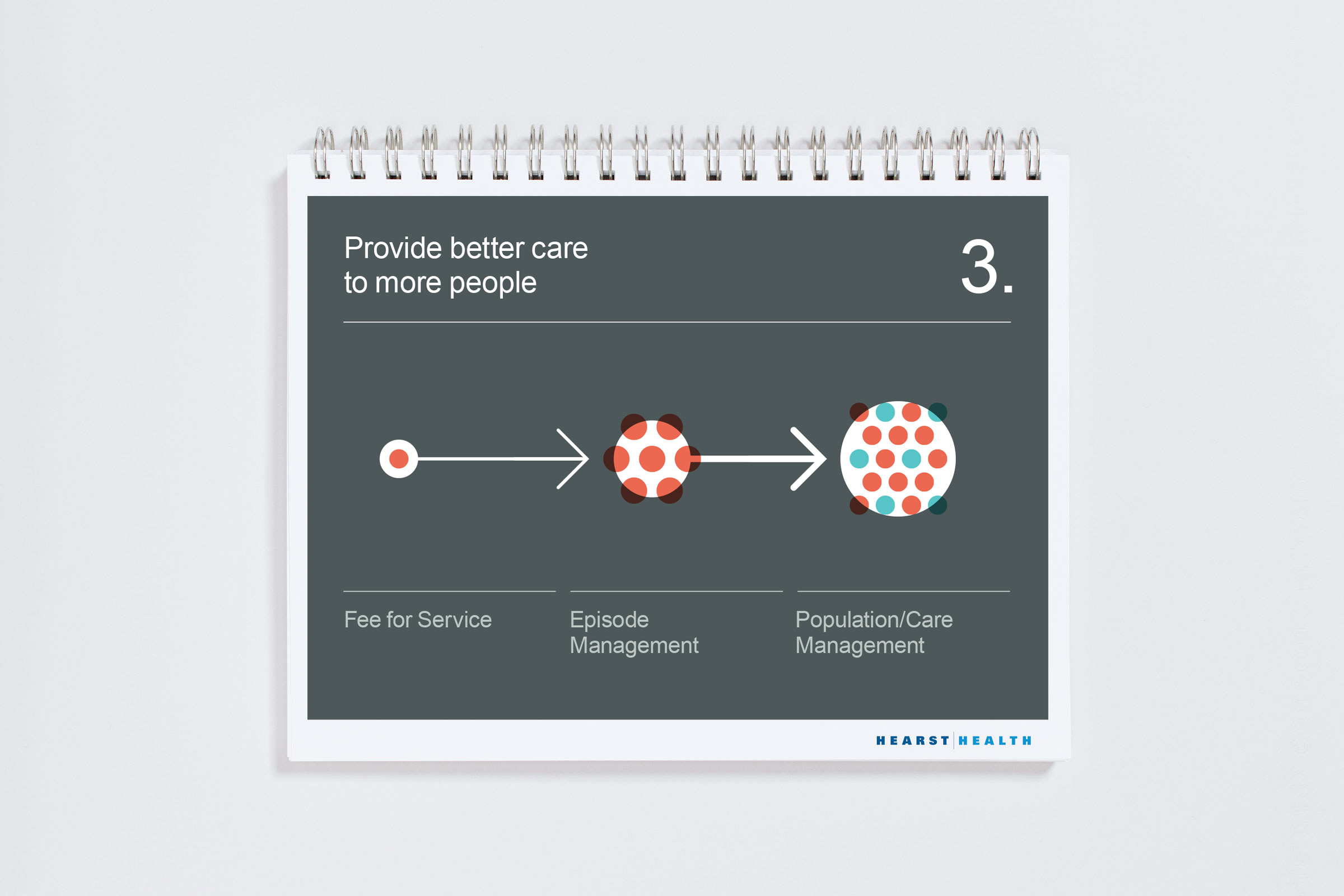 Provide better care to more people

3.

Fee for Service

Episode Management

Population/Care Management

HEARST HEALTH